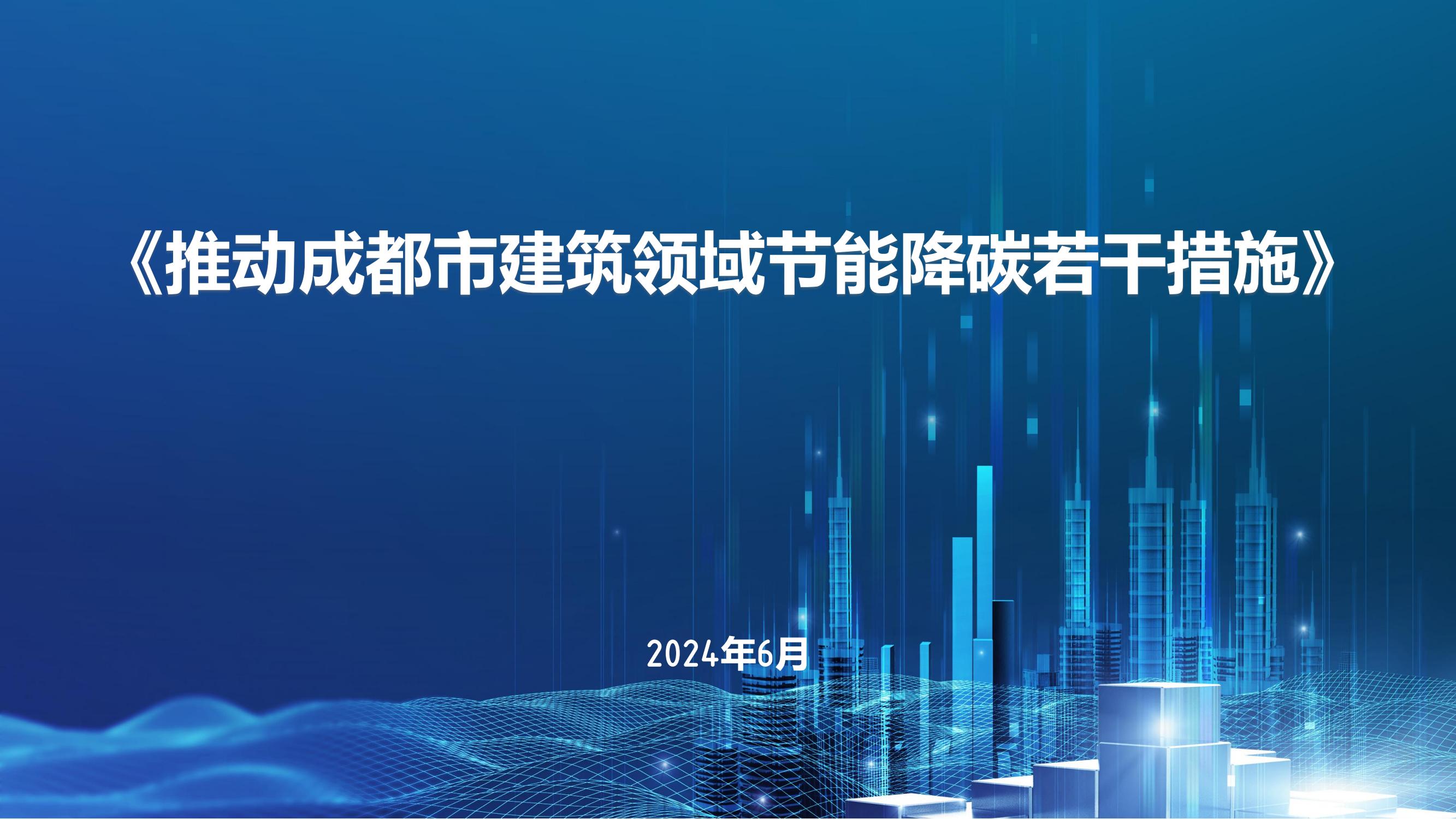 《推动成都市建筑领域节能降碳若干措施》

2024年6月